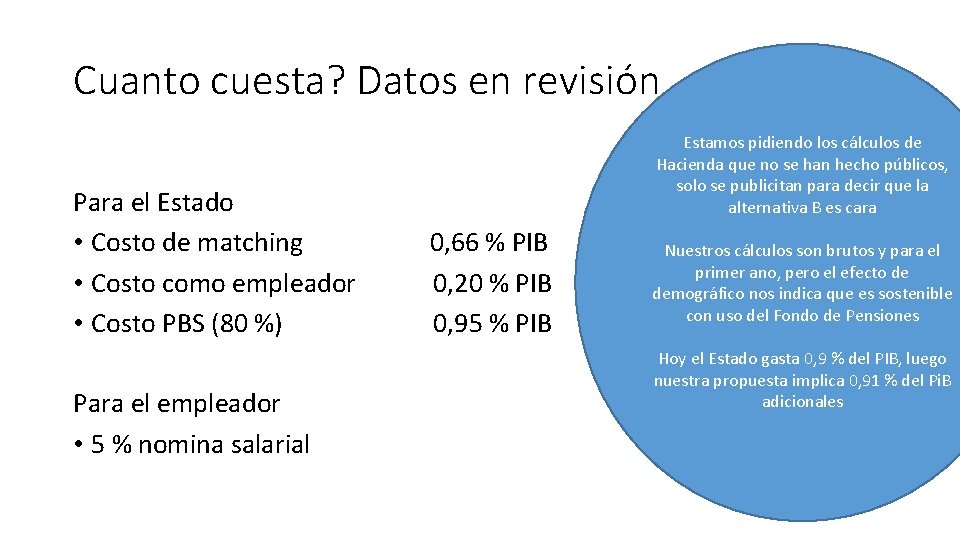 Cuanto cuesta? Datos en revisión

Para el Estado
• Costo de matching 0,66 % PIB
• Costo como empleador 0,20 % PIB
• Costo PBS (80 %) 0,95 % PIB

Para el empleador
• 5 % nomina salarial

Estamos pidiendo los cálculos de Hacienda que no se han hecho públicos, solo se publicitan para decir que la alternativa B es cara

Nuestros cálculos son brutos y para el primer ano, pero el efecto de demográfico nos indica que es sostenible con uso del Fondo de Pensiones

Hoy el Estado gasta 0,9 % del PIB, luego nuestra propuesta implica 0,91 % del PiB adicionales